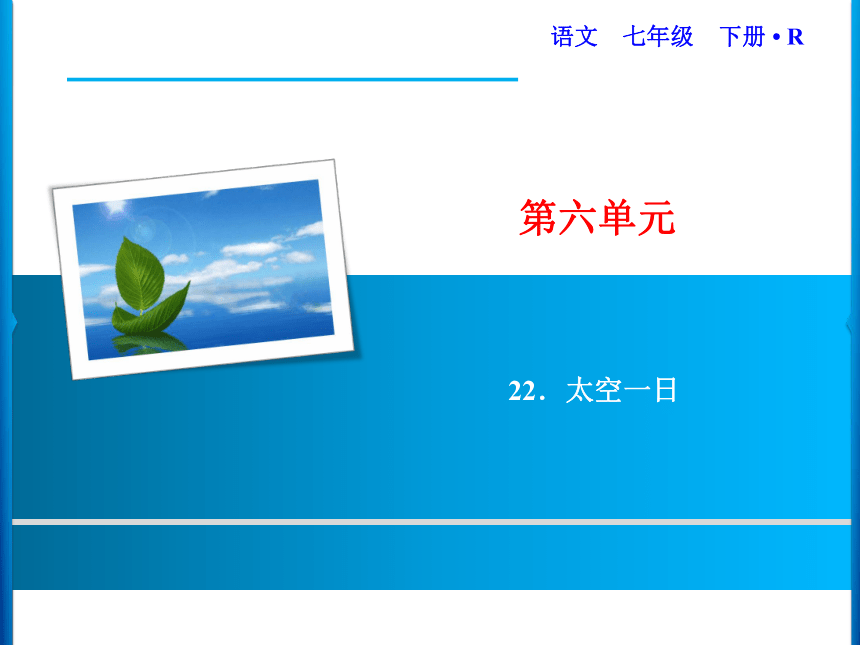 语文 七年级 下册 • R

第六单元

22．太空一日